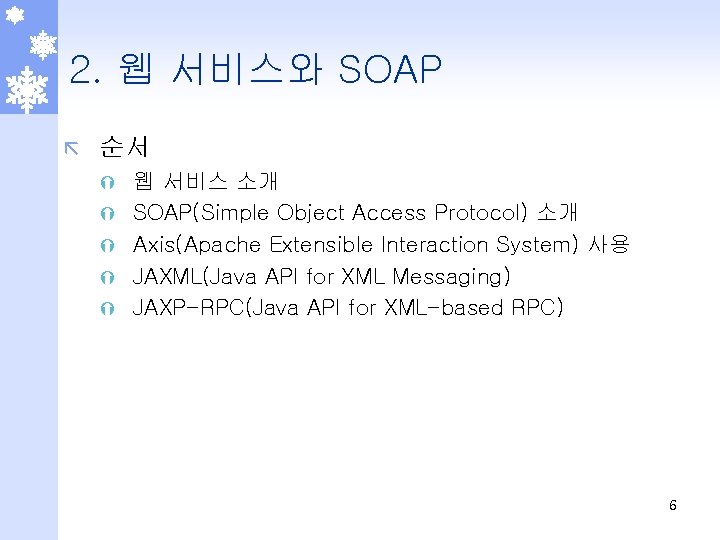 2. 웹 서비스와 SOAP

순서

웹 서비스 소개

SOAP(Simple Object Access Protocol) 소개

Axis(Apache Extensible Interaction System) 사용

JAXML(Java API for XML Messaging)

JAXP-RPC(Java API for XML-based RPC)

6